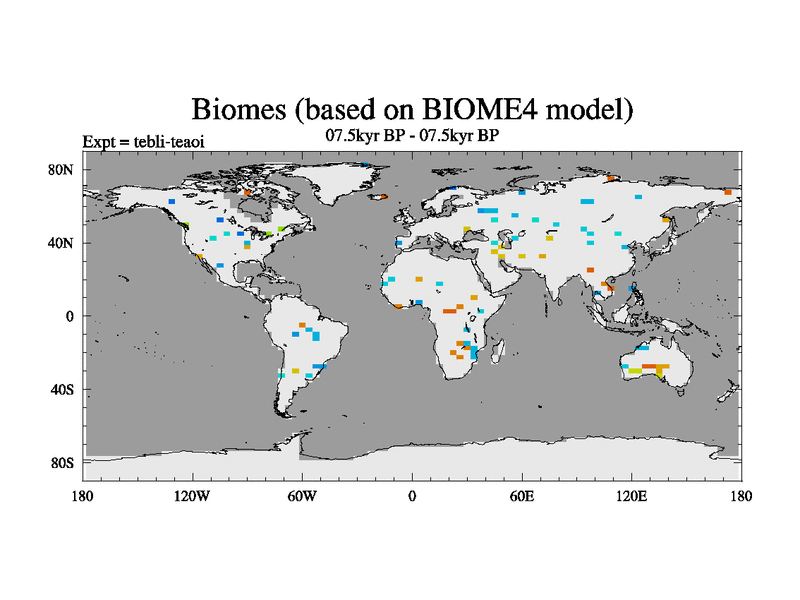 Biomes (based on BIOME4 model)

Expt = tebli-teaoi

07.5kyr BP - 07.5kyr BP

80N
40N
0
40S
80S

180
120W
60W
0
60E
120E
180